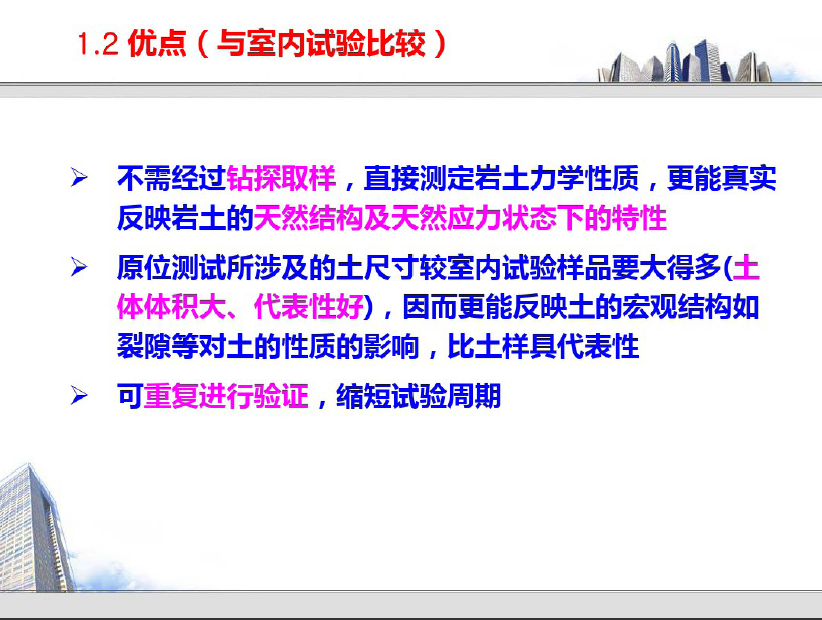 1.2 优点（与室内试验比较）

➢ 不需经过钻探取样，直接测定岩土力学性质，更能真实反映岩土的天然结构及天然应力状态下的特性

➢ 原位测试所涉及的土尺寸较室内试验样品要大得多(土体体积大、代表性好)，因而更能反映土的宏观结构如裂隙等对土的性质的影响，比土样具代表性

➢ 可重复进行验证，缩短试验周期